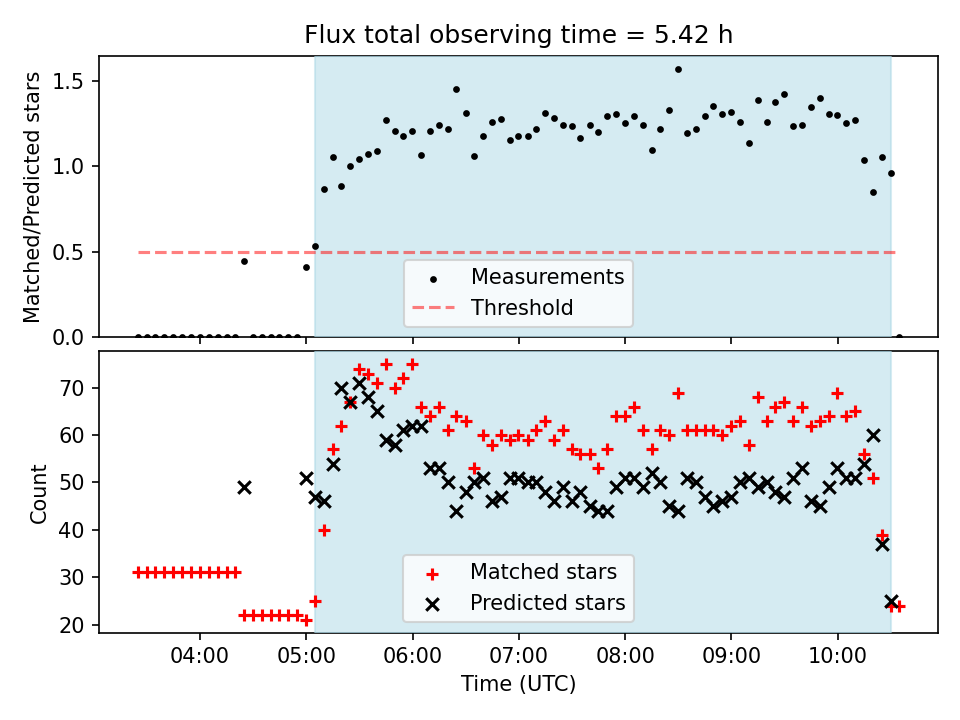 Flux total observing time = 5.42 h

Matched/Predicted stars

1.5
1.0
0.5
0.0

Measurements
Threshold

Count

70
60
50
40
30
20

Matched stars
Predicted stars

04:00
05:00
06:00
07:00
08:00
09:00
10:00

Time (UTC)